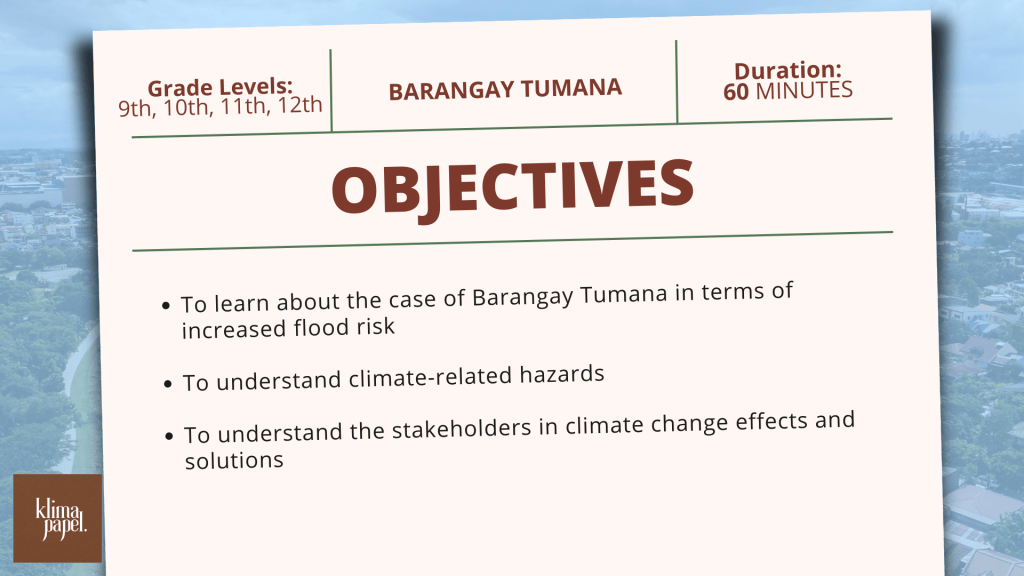 Grade Levels:
9th, 10th, 11th, 12th

BARANGAY TUMANA

Duration:
60 MINUTES

OBJECTIVES

- To learn about the case of Barangay Tumana in terms of increased flood risk
- To understand climate-related hazards
- To understand the stakeholders in climate change effects and solutions

klima papel.